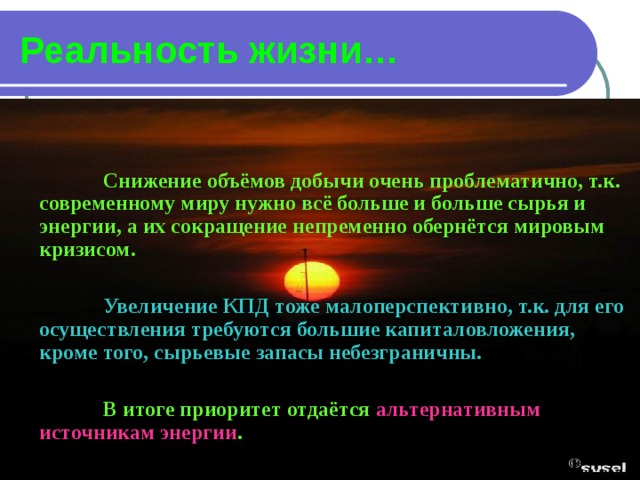 Реальность жизни…

Снижение объёмов добычи очень проблематично, т.к. современному миру нужно всё больше и больше сырья и энергии, а их сокращение непременно обернётся мировым кризисом.

Увеличение КПД тоже малоперспективно, т.к. для его осуществления требуются большие капиталовложения, кроме того, сырьевые запасы небезграничны.

В итоге приоритет отдаётся альтернативным источникам энергии.

©susel